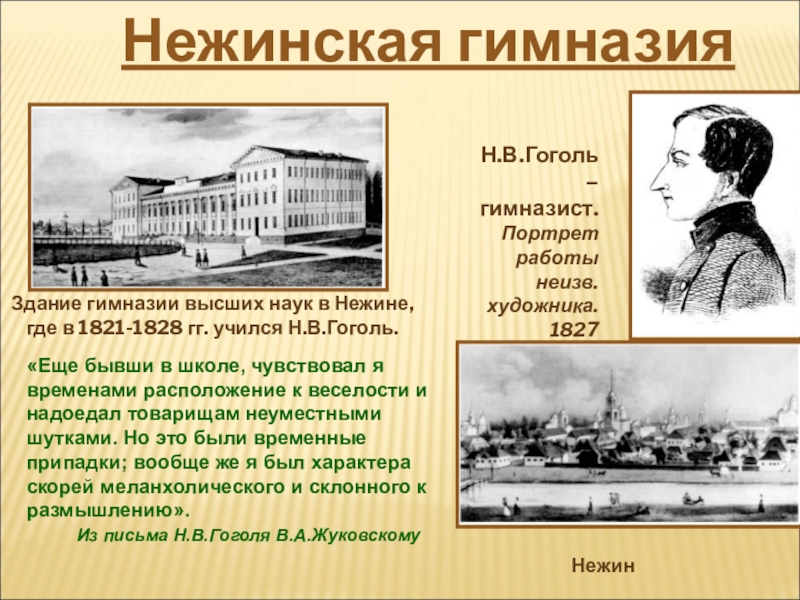 Нежинская гимназия

Н.В.Гоголь – гимназист. Портрет работы неизв. художника. 1827

Здание гимназии высших наук в Нежине, где в 1821-1828 гг. учился Н.В.Гоголь.

«Еще бывши в школе, чувствовал я временами расположение к веселости и надоедал товарищам неуместными шутками. Но это были временные припадки; вообще же я был характера скорей меланхолического и склонного к размышлению».

Из письма Н.В.Гоголя В.А.Жуковскому

Нежин